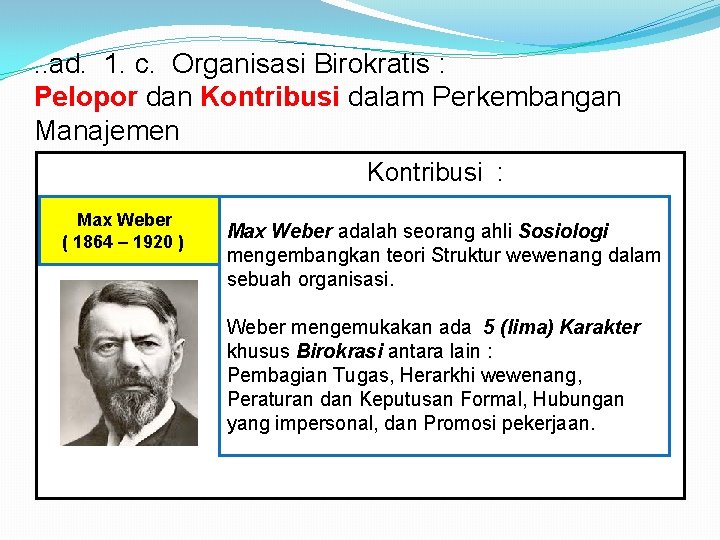 ..ad. 1. c. Organisasi Birokratis :
Pelopor dan Kontribusi dalam Perkembangan Manajemen

Kontribusi :

Max Weber
( 1864 – 1920 )

Max Weber adalah seorang ahli Sosiologi mengembangkan teori Struktur wewenang dalam sebuah organisasi.

Weber mengemukakan ada 5 (lima) Karakter khusus Birokrasi antara lain :
Pembagian Tugas, Herarkhi wewenang, Peraturan dan Keputusan Formal, Hubungan yang impersonal, dan Promosi pekerjaan.